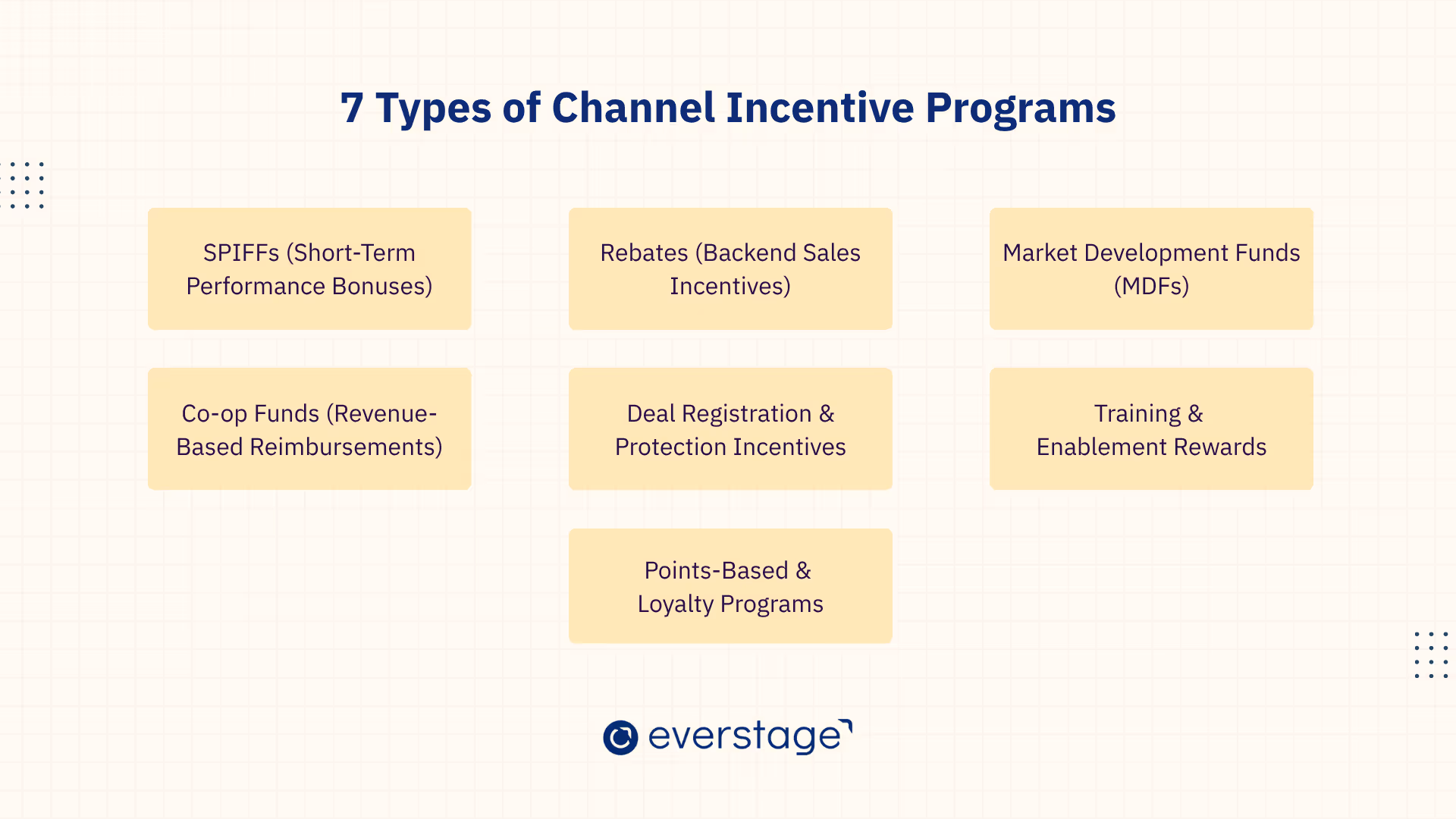 7 Types of Channel Incentive Programs

SPIFFs (Short-Term Performance Bonuses)

Rebates (Backend Sales Incentives)

Market Development Funds (MDFs)

Co-op Funds (Revenue-Based Reimbursements)

Deal Registration & Protection Incentives

Training & Enablement Rewards

Points-Based & Loyalty Programs

everstage